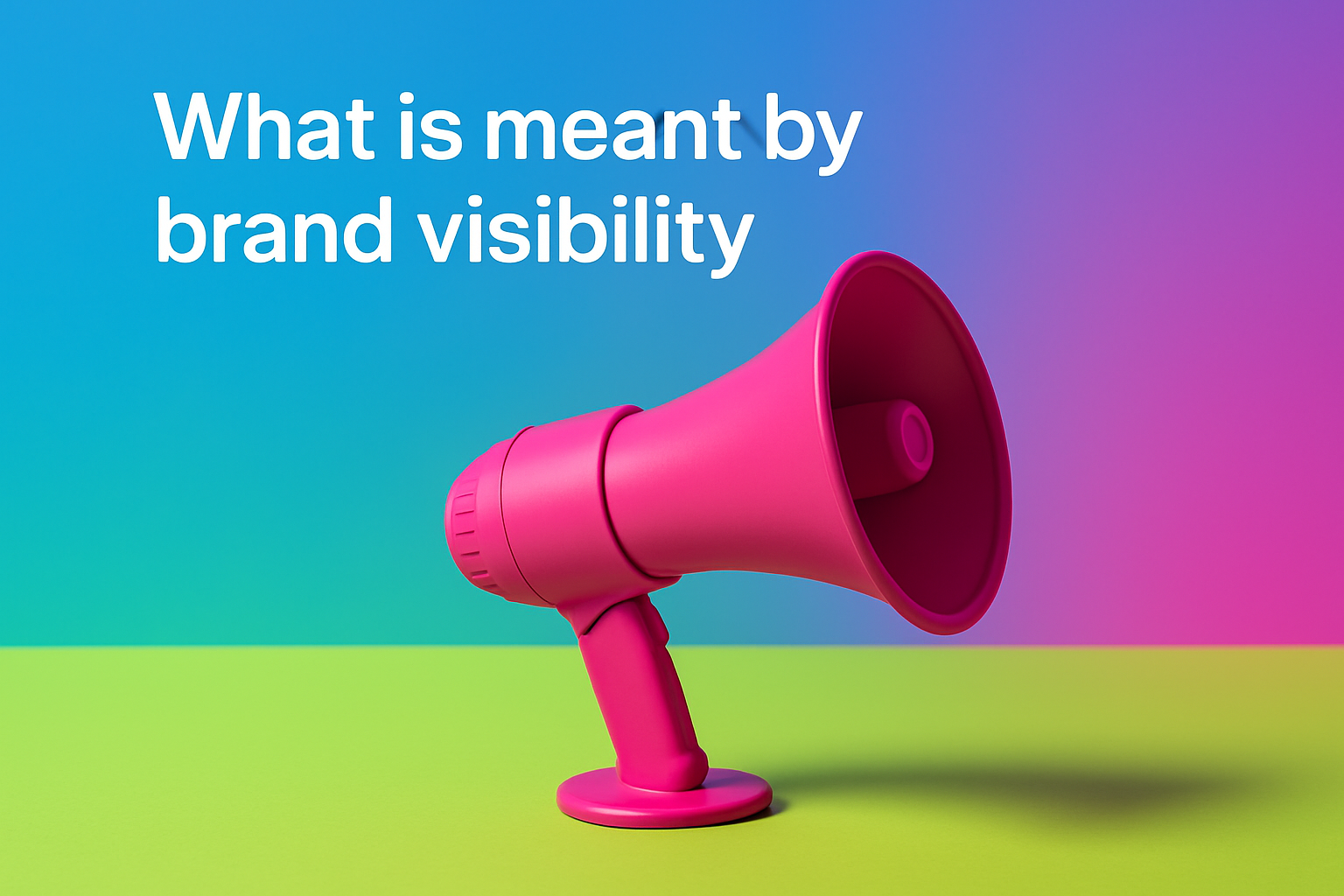 What is meant by brand visibility